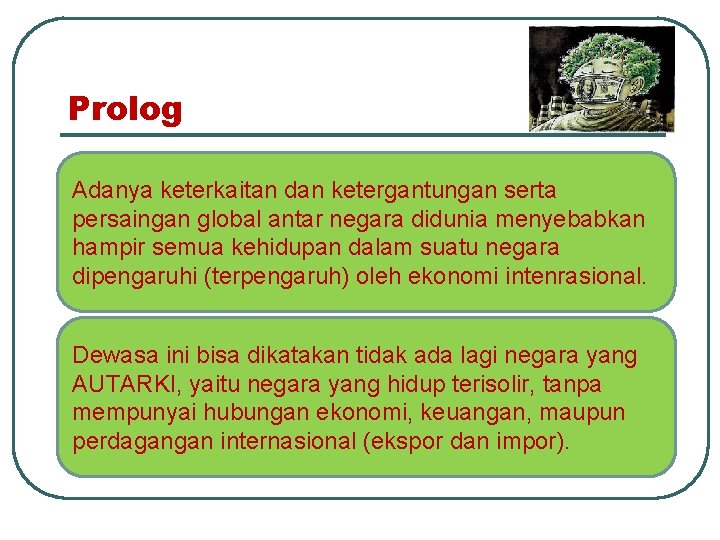 Prolog

Adanya keterkaitan dan ketergantungan serta persaingan global antar negara didunia menyebabkan hampir semua kehidupan dalam suatu negara dipengaruhi (terpengaruh) oleh ekonomi intenrasional.

Dewasa ini bisa dikatakan tidak ada lagi negara yang AUTARKI, yaitu negara yang hidup terisolir, tanpa mempunyai hubungan ekonomi, keuangan, maupun perdagangan internasional (ekspor dan impor).